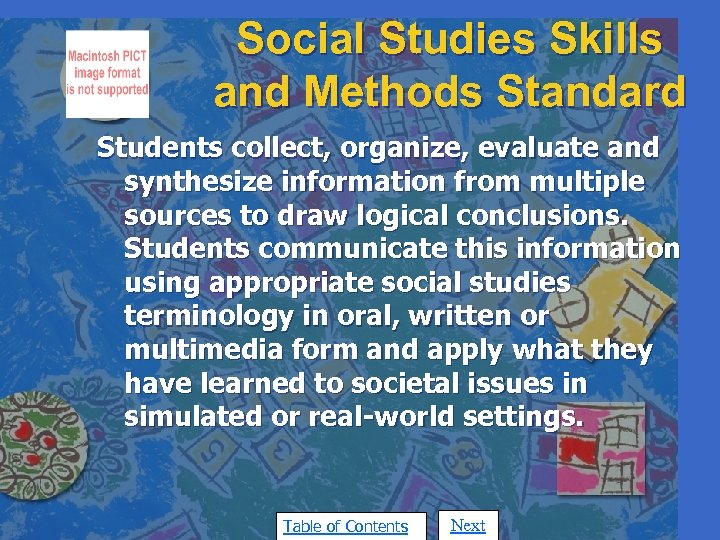 Macintosh PICT image format is not supported

Social Studies Skills and Methods Standard

Students collect, organize, evaluate and synthesize information from multiple sources to draw logical conclusions. Students communicate this information using appropriate social studies terminology in oral, written or multimedia form and apply what they have learned to societal issues in simulated or real-world settings.

Table of Contents

Next